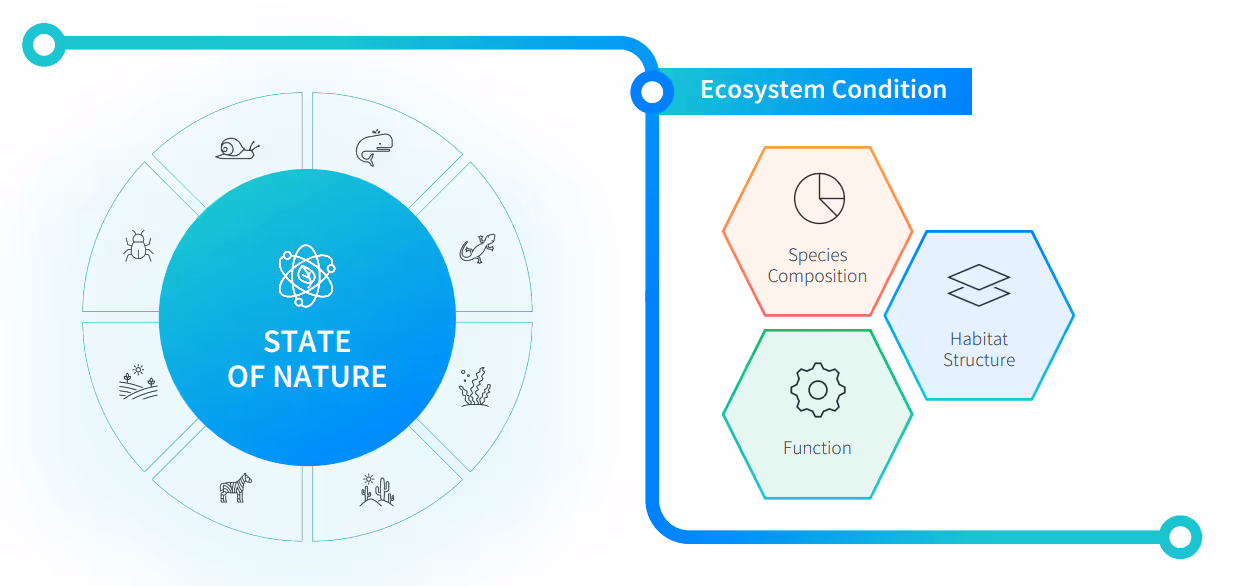 STATE OF NATURE

Ecosystem Condition

Species Composition

Habitat Structure

Function